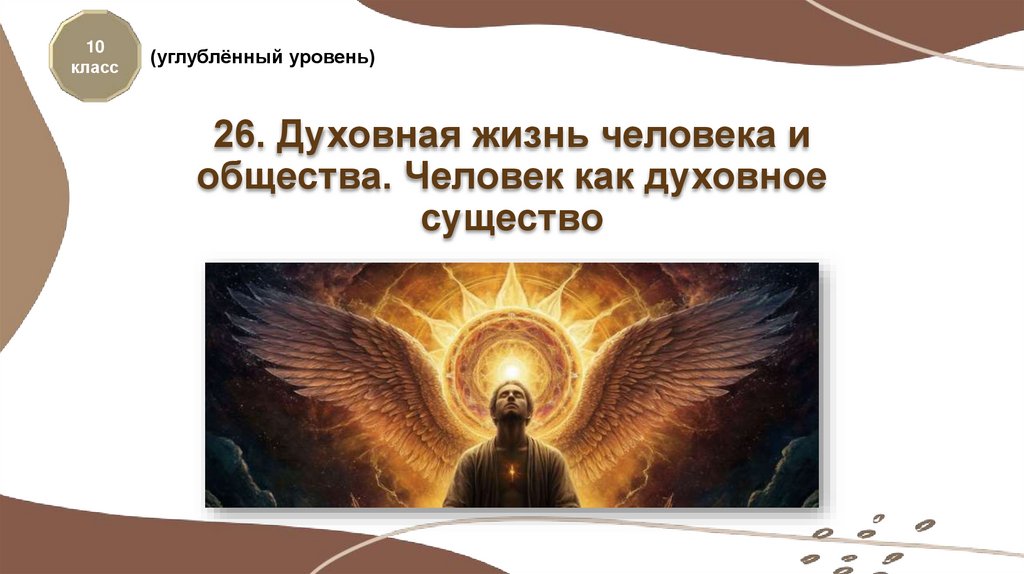 10 класс

(углублённый уровень)

26. Духовная жизнь человека и общества. Человек как духовное существо